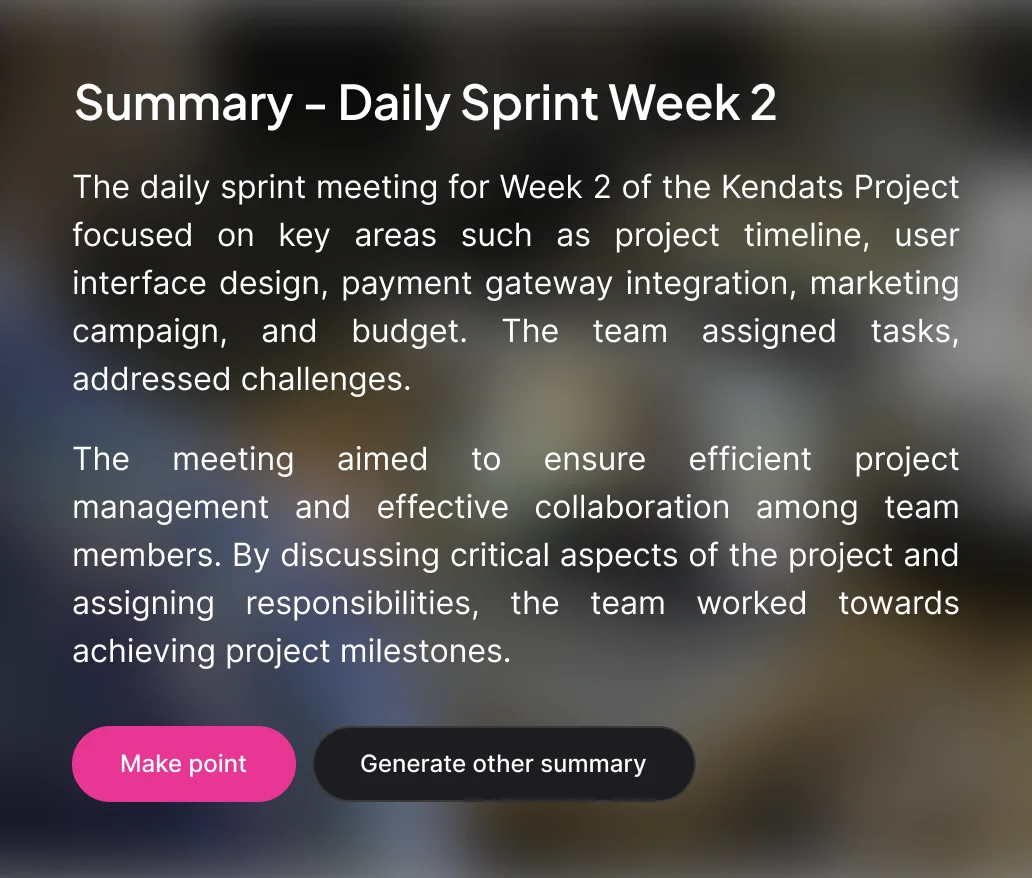 Summary - Daily Sprint Week 2

The daily sprint meeting for Week 2 of the Kendats Project focused on key areas such as project timeline, user interface design, payment gateway integration, marketing campaign, and budget. The team assigned tasks, addressed challenges.

The meeting aimed to ensure efficient project management and effective collaboration among team members. By discussing critical aspects of the project and assigning responsibilities, the team worked towards achieving project milestones.

Make point

Generate other summary